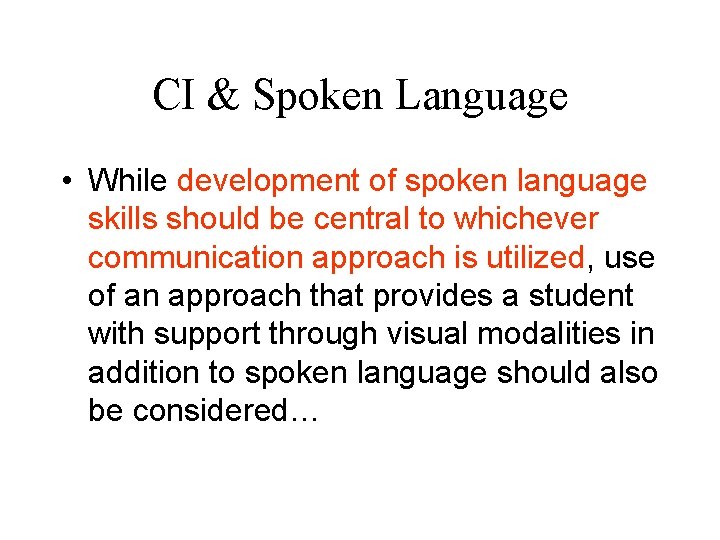 CI & Spoken Language

• While development of spoken language skills should be central to whichever communication approach is utilized, use of an approach that provides a student with support through visual modalities in addition to spoken language should also be considered…